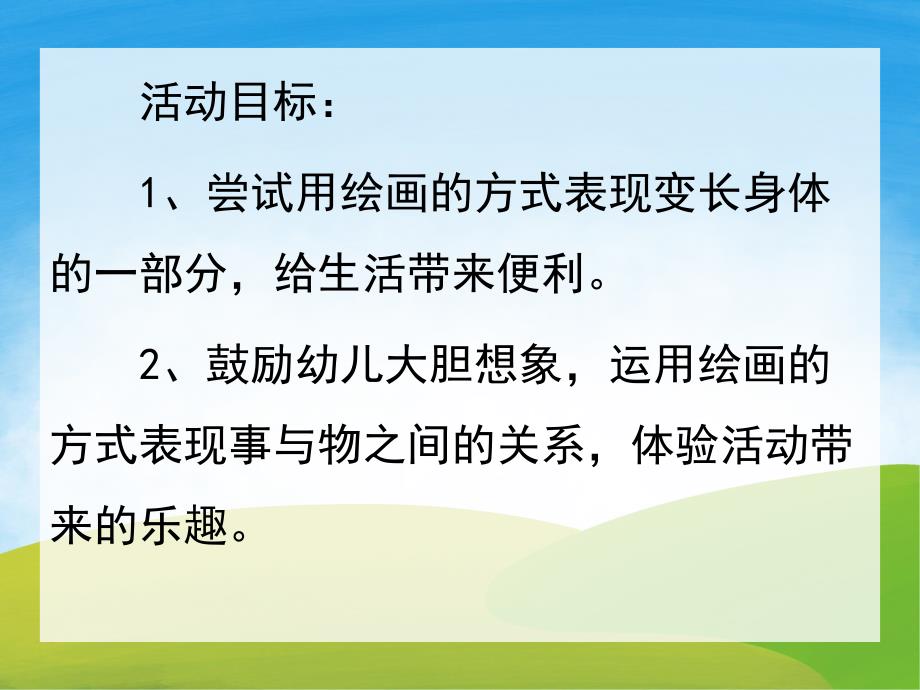 活动目标：

1、尝试用绘画的方式表现变长身体的一部分，给生活带来便利。

2、鼓励幼儿大胆想象，运用绘画的方式表现事与物之间的关系，体验活动带来的乐趣。